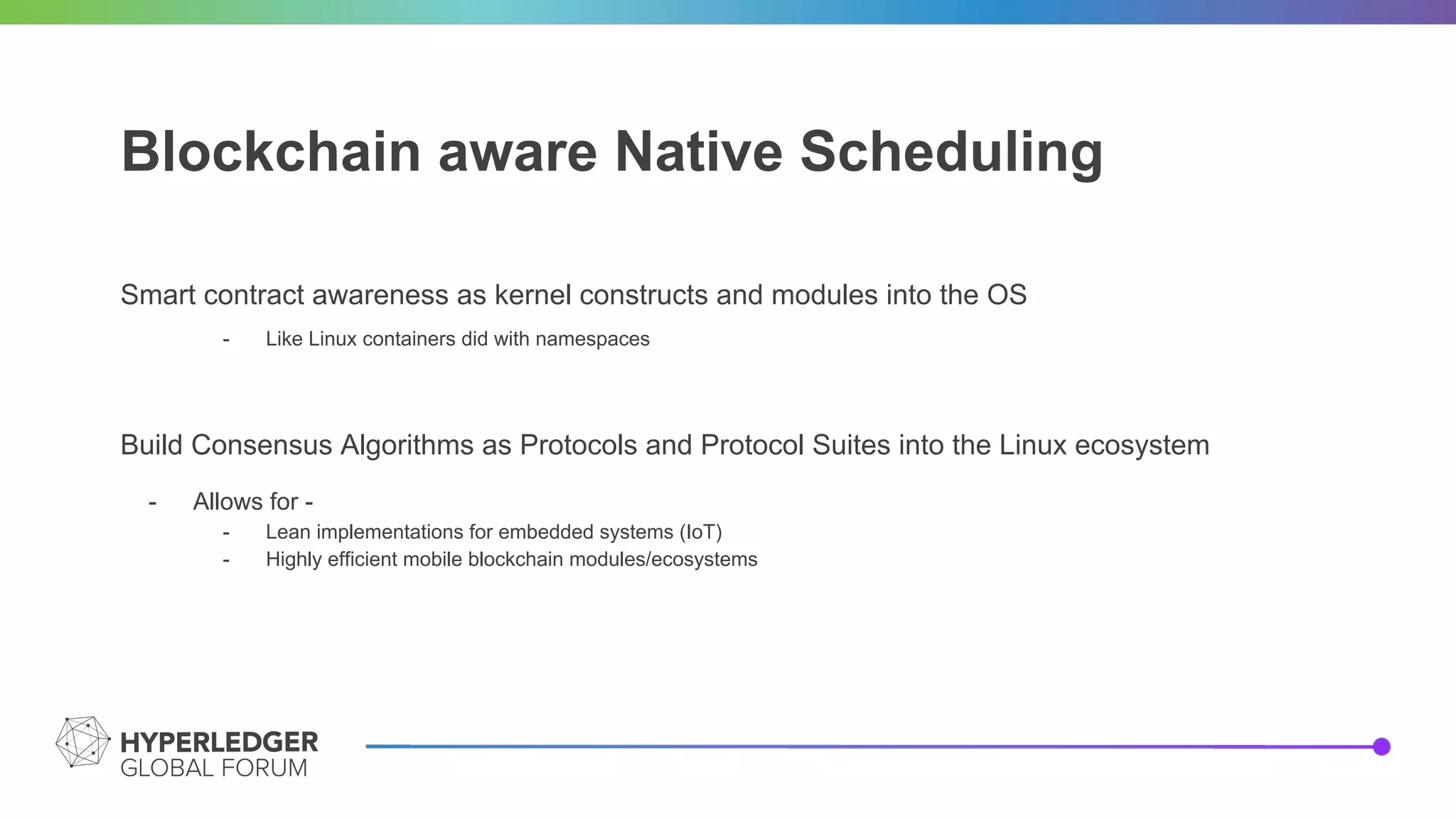 Blockchain aware Native Scheduling

Smart contract awareness as kernel constructs and modules into the OS

- Like Linux containers did with namespaces

Build Consensus Algorithms as Protocols and Protocol Suites into the Linux ecosystem

- Allows for -
  - Lean implementations for embedded systems (IoT)
  - Highly efficient mobile blockchain modules/ecosystems

HYPERLEDGER
GLOBAL FORUM